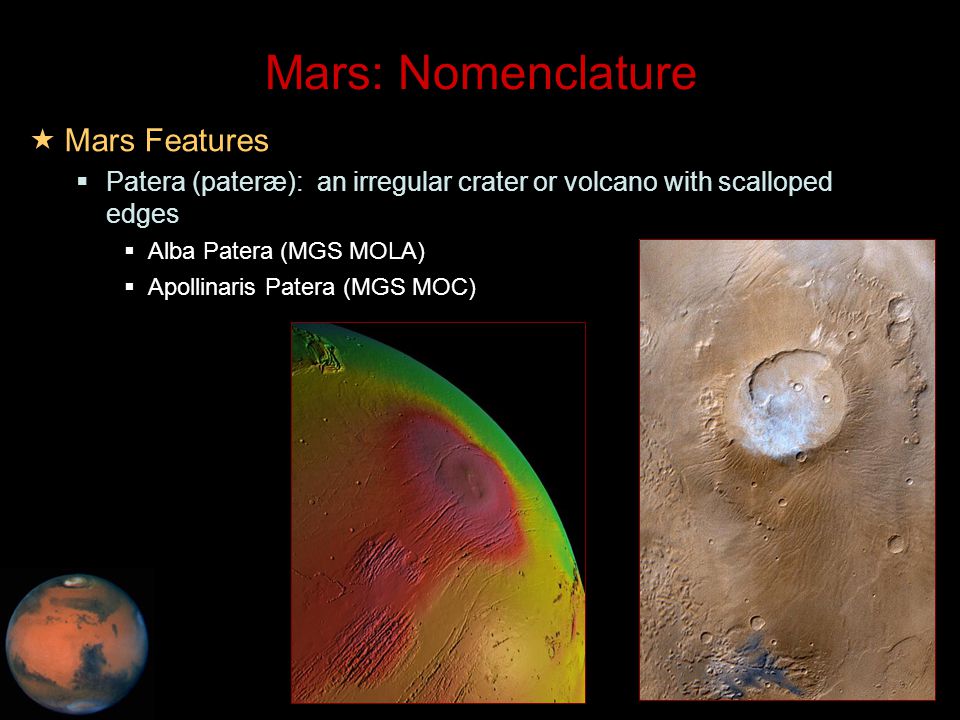 Mars: Nomenclature

★ Mars Features

▪ Patera (pateræ): an irregular crater or volcano with scalloped edges

▪ Alba Patera (MGS MOLA)

▪ Apollinaris Patera (MGS MOC)